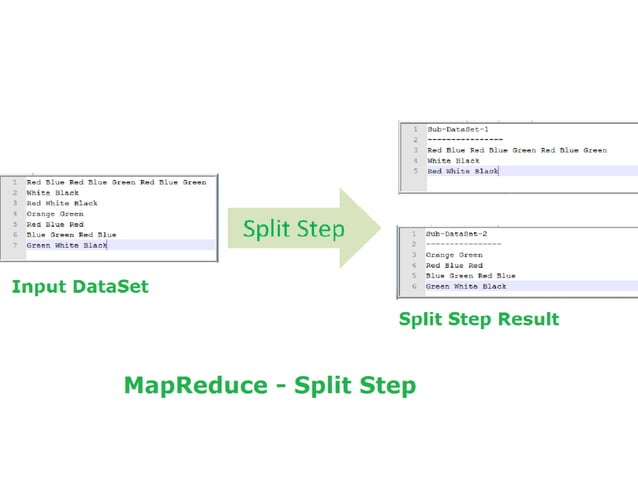 1 Red Blue Red Blue Green Red Blue Green
2 White Black
3 Red White Black
4 Orange Green
5 Red Blue Red
6 Blue Green Red Blue
7 Green White Black

Input DataSet

Split Step

1 Sub-DataSet-1
2 ----------------
3 Red Blue Red Blue Green Red Blue Green
4 White Black
5 Red White Black

1 Sub-DataSet-2
2 ----------------
3 Orange Green
4 Red Blue Red
5 Blue Green Red Blue
6 Green White Black

Split Step Result

MapReduce - Split Step